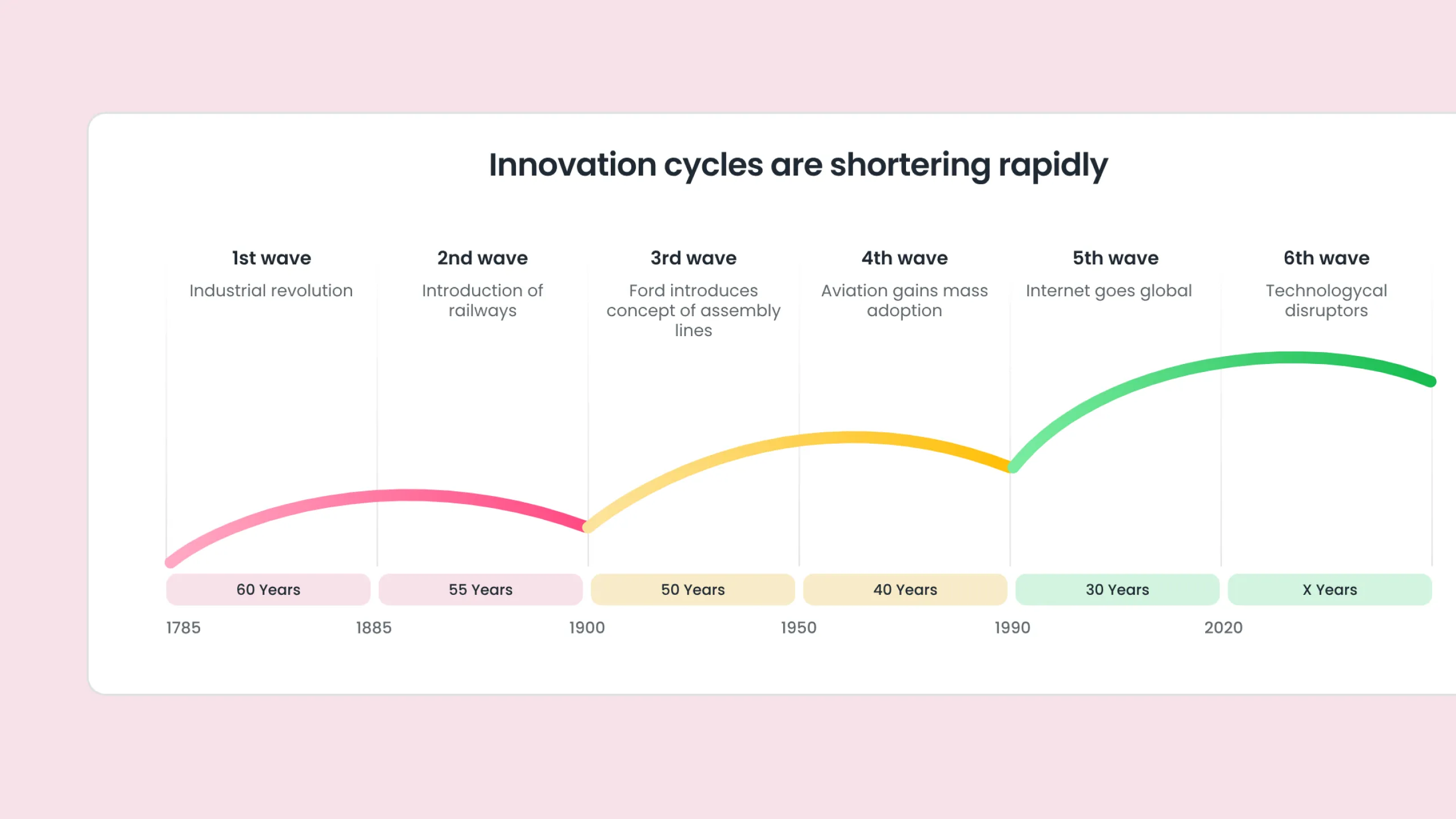 Innovation cycles are shortering rapidly

1st wave
Industrial revolution

2nd wave
Introduction of railways

3rd wave
Ford introduces concept of assembly lines

4th wave
Aviation gains mass adoption

5th wave
Internet goes global

6th wave
Technologycal disruptors

60 Years
55 Years
50 Years
40 Years
30 Years
X Years

1785
1885
1900
1950
1990
2020